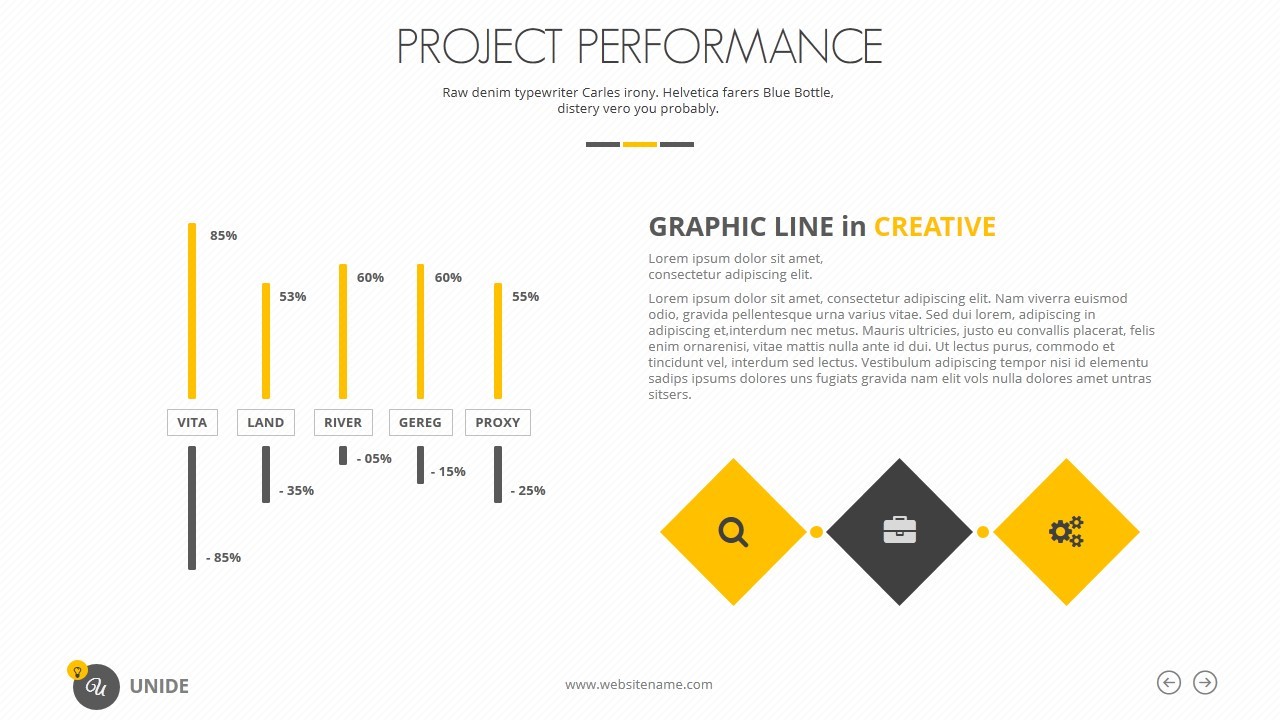 PROJECT PERFORMANCE

Raw denim typewriter Carles irony. Helvetica farers Blue Bottle, distery vero you probably.

85%

53%

60%

60%

55%

VITA

LAND

RIVER

GEREG

PROXY

- 85%

- 35%

- 05%

- 15%

- 25%

GRAPHIC LINE in CREATIVE

Lorem ipsum dolor sit amet, consectetur adipiscing elit.

Lorem ipsum dolor sit amet, consectetur adipiscing elit. Nam viverra euismod odio, gravida pellentesque urna varius vitae. Sed dui lorem, adipiscing in adipiscing et,interdum nec metus. Mauris ultricies, justo eu convallis placerat, felis enim ornarenisi, vitae mattis nulla ante id dui. Ut lectus purus, commodo et tincidunt vel, interdum sed lectus. Vestibulum adipiscing tempor nisi id elementu sadips ipsums dolores uns fugiats gravida nam elit vols nulla dolores amet untras sitsers.

U

UNIDE

www.websitename.com